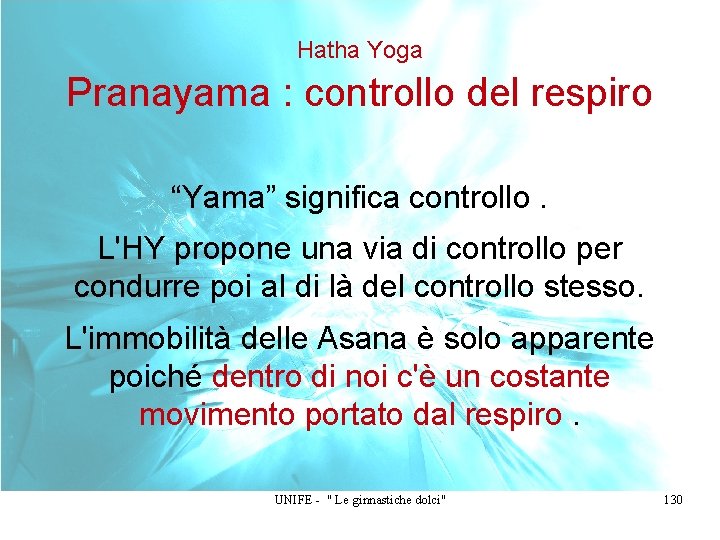 Hatha Yoga

Pranayama : controllo del respiro

“Yama” significa controllo .

L'HY propone una via di controllo per condurre poi al di là del controllo stesso.

L'immobilità delle Asana è solo apparente poiché dentro di noi c'è un costante movimento portato dal respiro .

UNIFE - " Le ginnastiche dolci"

130